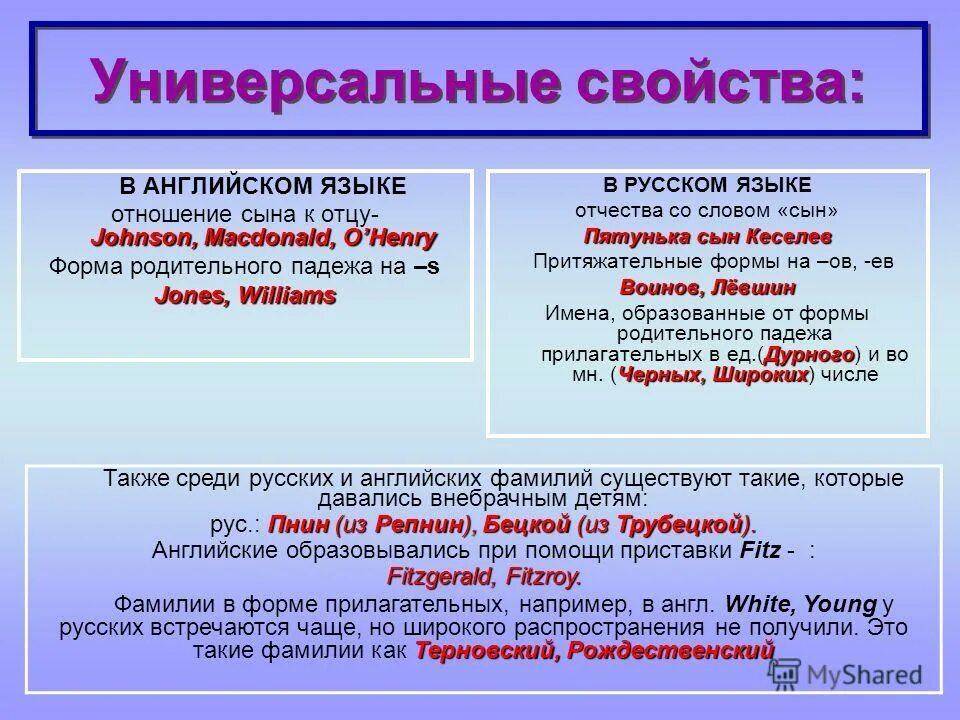 Универсальные свойства:

В АНГЛИЙСКОМ ЯЗЫКЕ
отношение сына к отцу- Johnson, Macdonald, O'Henry
Форма родительного падежа на –s
Jones, Williams

В РУССКОМ ЯЗЫКЕ
отчества со словом «сын»
Пятунька сын Кеселев
Притяжательные формы на –ов, -ев
Воинов, Лёвшин
Имена, образованные от формы родительного падежа прилагательных в ед.(Дурного) и во мн. (Черных, Широких) числе

Также среди русских и английских фамилий существуют такие, которые давались внебрачным детям:
рус.: Пнин (из Репнин), Бецкой (из Трубецкой).
Английские образовывались при помощи приставки Fitz - :
Fitzgerald, Fitzroy.

Фамилии в форме прилагательных, например, в англ. White, Young у русских встречаются чаще, но широкого распространения не получили. Это такие фамилии как Терновский, Рождественский

MyShared